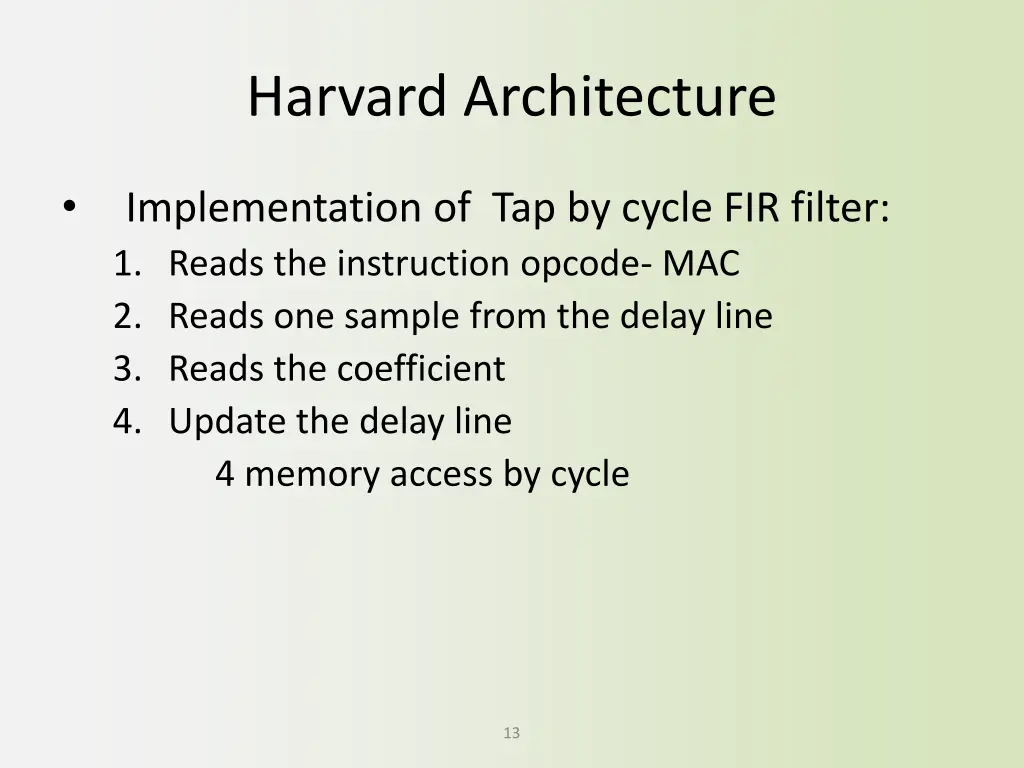 Harvard Architecture

• Implementation of Tap by cycle FIR filter:
1. Reads the instruction opcode- MAC
2. Reads one sample from the delay line
3. Reads the coefficient
4. Update the delay line
4 memory access by cycle

13